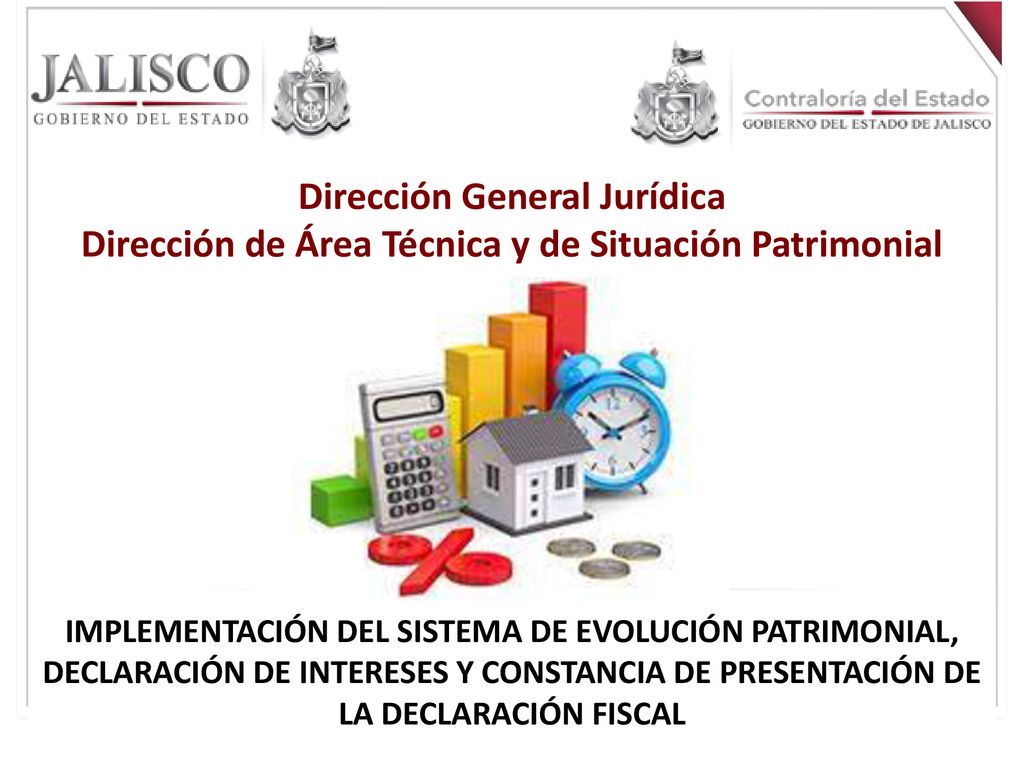 JALISCO
GOBIERNO DEL ESTADO

Contraloría del Estado
GOBIERNO DEL ESTADO DE JALISCO

Dirección General Jurídica
Dirección de Área Técnica y de Situación Patrimonial

IMPLEMENTACIÓN DEL SISTEMA DE EVOLUCIÓN PATRIMONIAL, DECLARACIÓN DE INTERESES Y CONSTANCIA DE PRESENTACIÓN DE LA DECLARACIÓN FISCAL